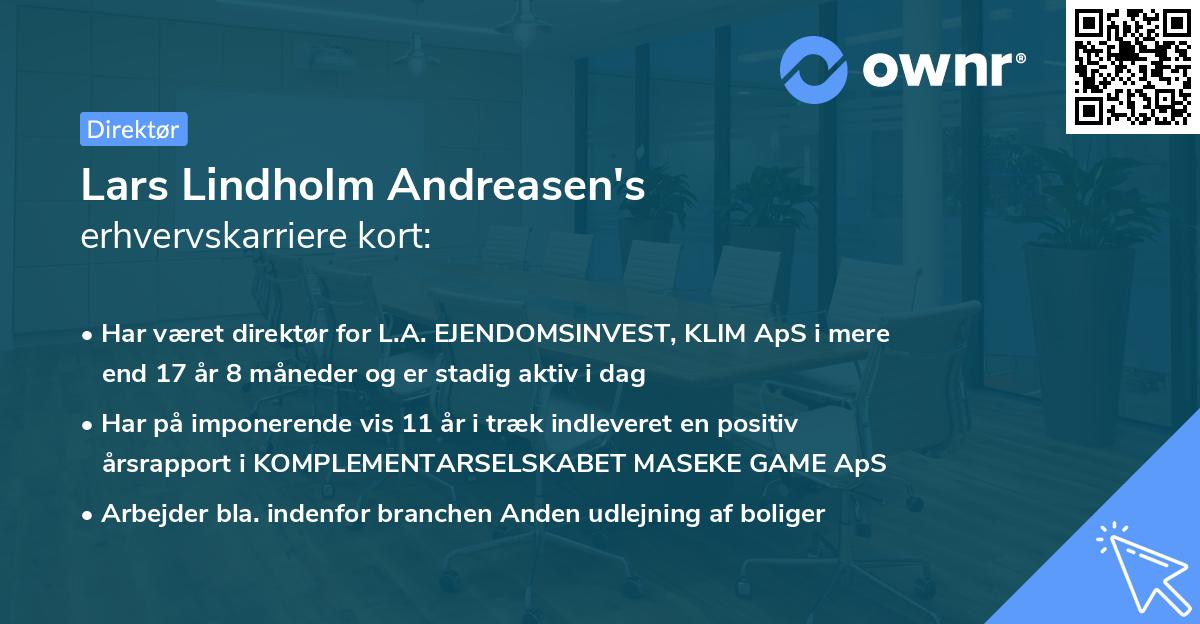 ownr®

Direktør

Lars Lindholm Andreasen's erhvervskarriere kort:

• Har været direktør for L.A. EJENDOMSINVEST, KLIM ApS i mere end 17 år 8 måneder og er stadig aktiv i dag

• Har på imponerende vis 11 år i træk indleveret en positiv årsrapport i KOMPLEMENTARSELSKABET MASEKE GAME ApS

• Arbejder bla. indenfor branchen Anden udlejning af boliger